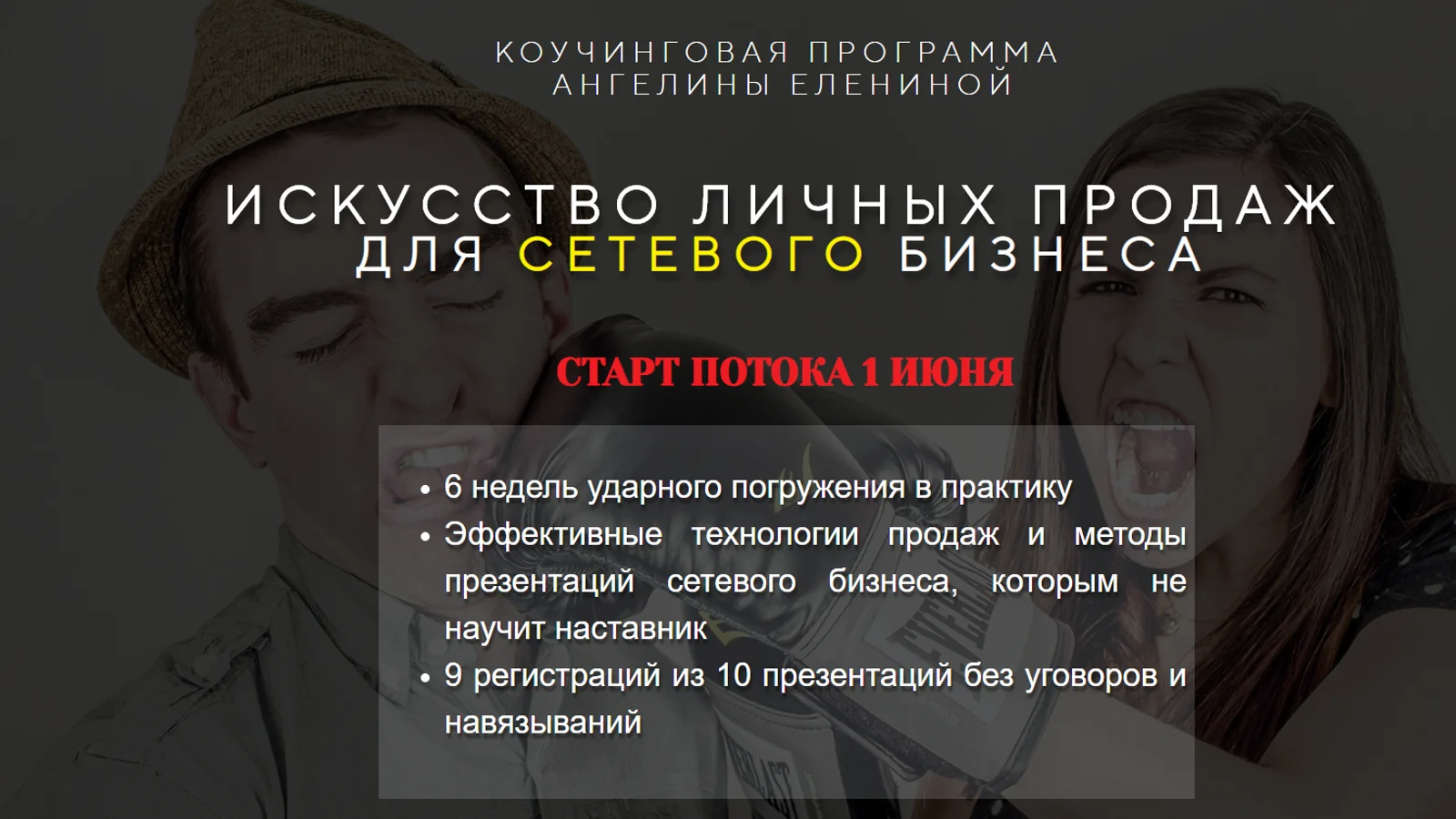 КОУЧИНГОВАЯ ПРОГРАММА
АНГЕЛИНЫ ЕЛЕНИНОЙ

ИСКУССТВО ЛИЧНЫХ ПРОДАЖ
ДЛЯ СЕТЕВОГО БИЗНЕСА

СТАРТ ПОТОКА 1 ИЮНЯ

• 6 недель ударного погружения в практику
• Эффективные технологии продаж и методы презентаций сетевого бизнеса, которым не научит наставник
• 9 регистраций из 10 презентаций без уговоров и навязываний